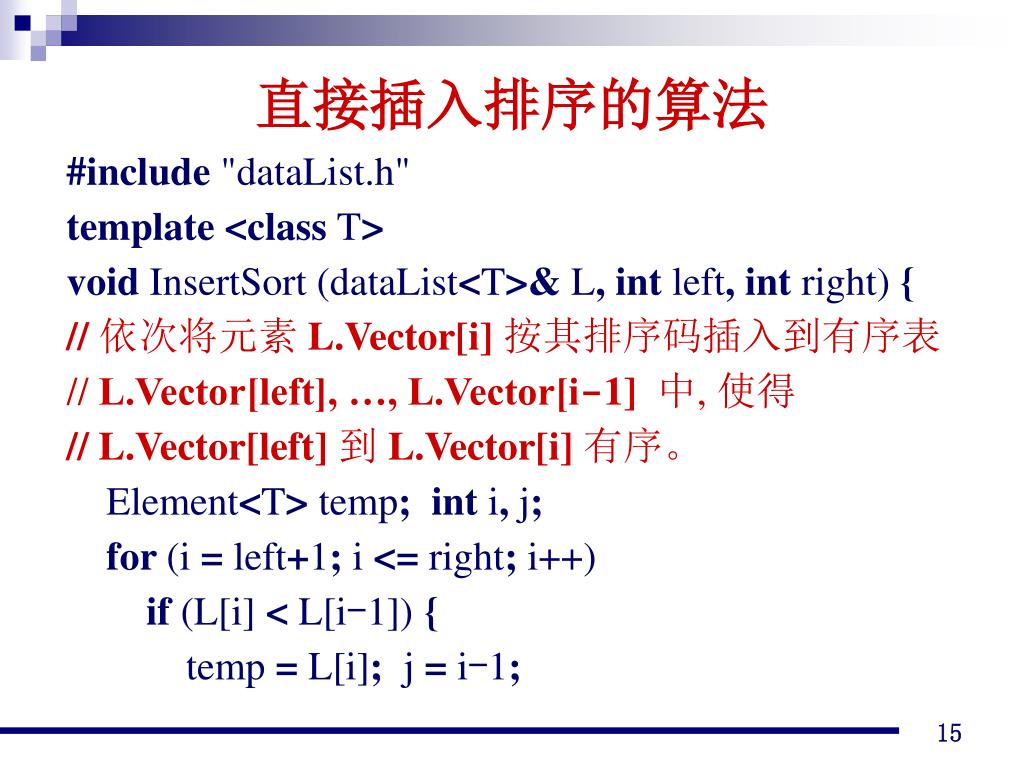 直接插入排序的算法

#include "dataList.h"
template <class T>
void InsertSort (dataList<T>& L, int left, int right) {
// 依次将元素 L.Vector[i] 按其排序码插入到有序表
// L.Vector[left], …, L.Vector[i−1] 中, 使得
// L.Vector[left] 到 L.Vector[i] 有序。
Element<T> temp; int i, j;
for (i = left+1; i <= right; i++)
if (L[i] < L[i−1]) {
temp = L[i]; j = i−1;

15